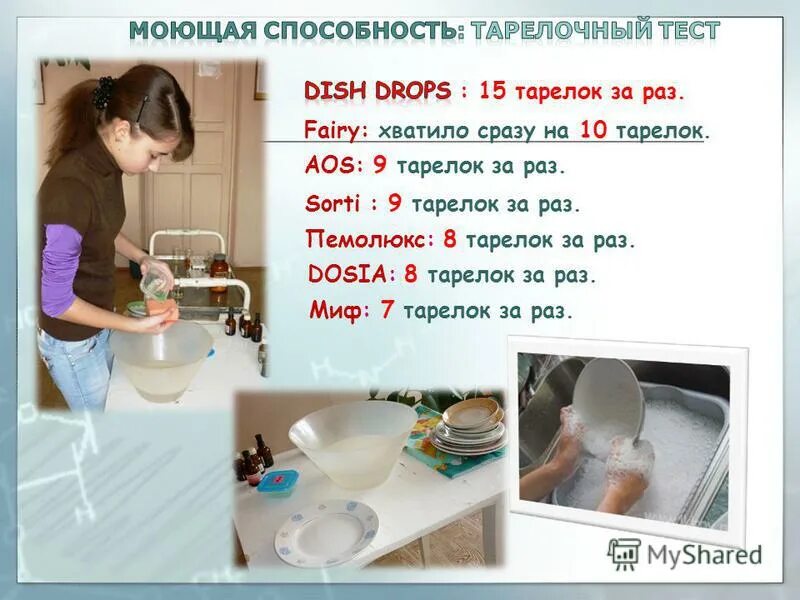 МОЮЩАЯ СПОСОБНОСТЬ: ТАРЕЛОЧНЫЙ ТЕСТ

DISH DROPS : 15 тарелок за раз.

Fairy: хватило сразу на 10 тарелок.

AOS: 9 тарелок за раз.

Sorti : 9 тарелок за раз.

Пемолюкс: 8 тарелок за раз.

DOSIA: 8 тарелок за раз.

Миф: 7 тарелок за раз.

MyShared